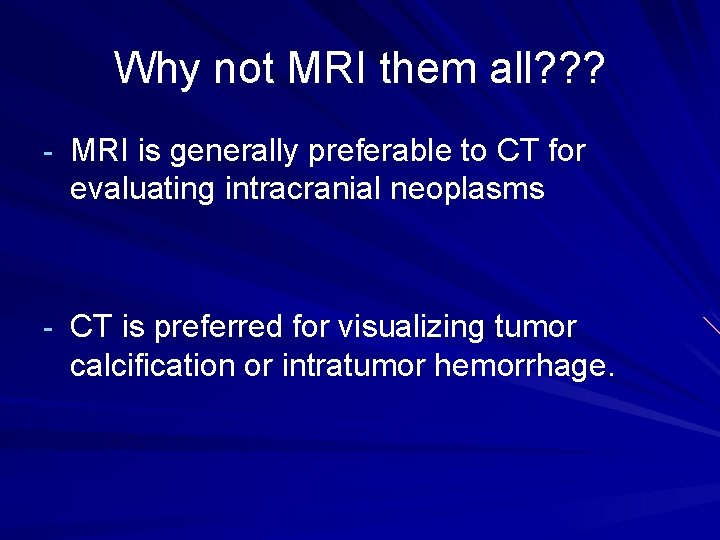 Why not MRI them all???

- MRI is generally preferable to CT for evaluating intracranial neoplasms

- CT is preferred for visualizing tumor calcification or intratumor hemorrhage.